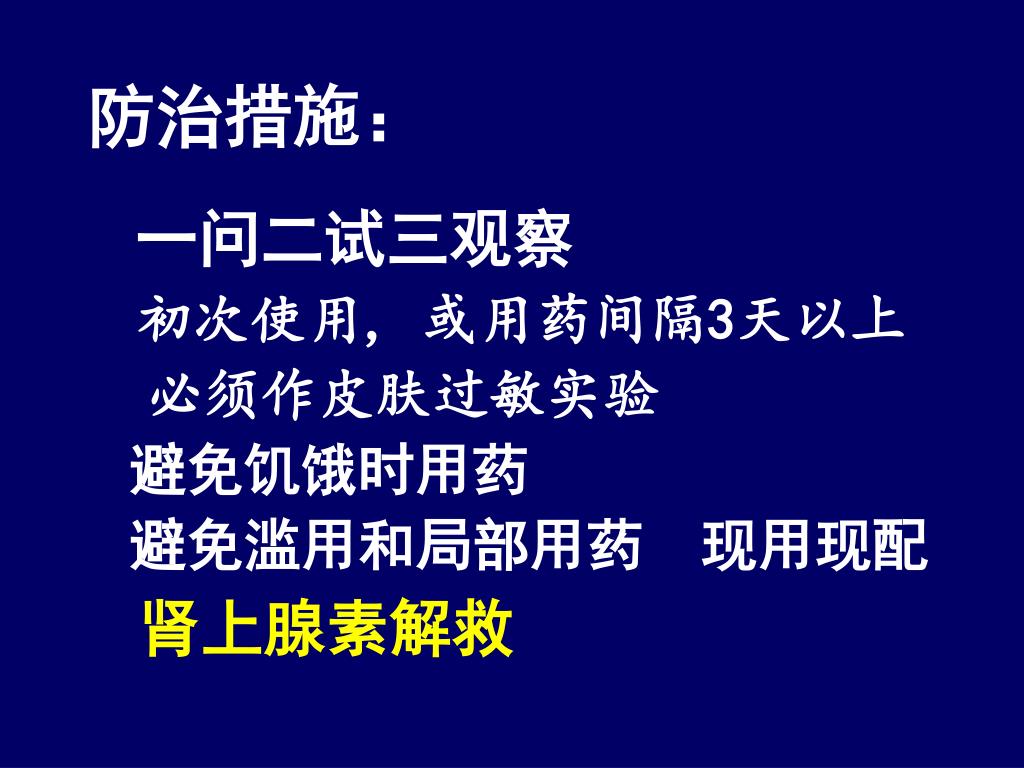 防治措施：

一问二试三观察

初次使用，或用药间隔3天以上

必须作皮肤过敏实验

避免饥饿时用药

避免滥用和局部用药　现用现配

肾上腺素解救